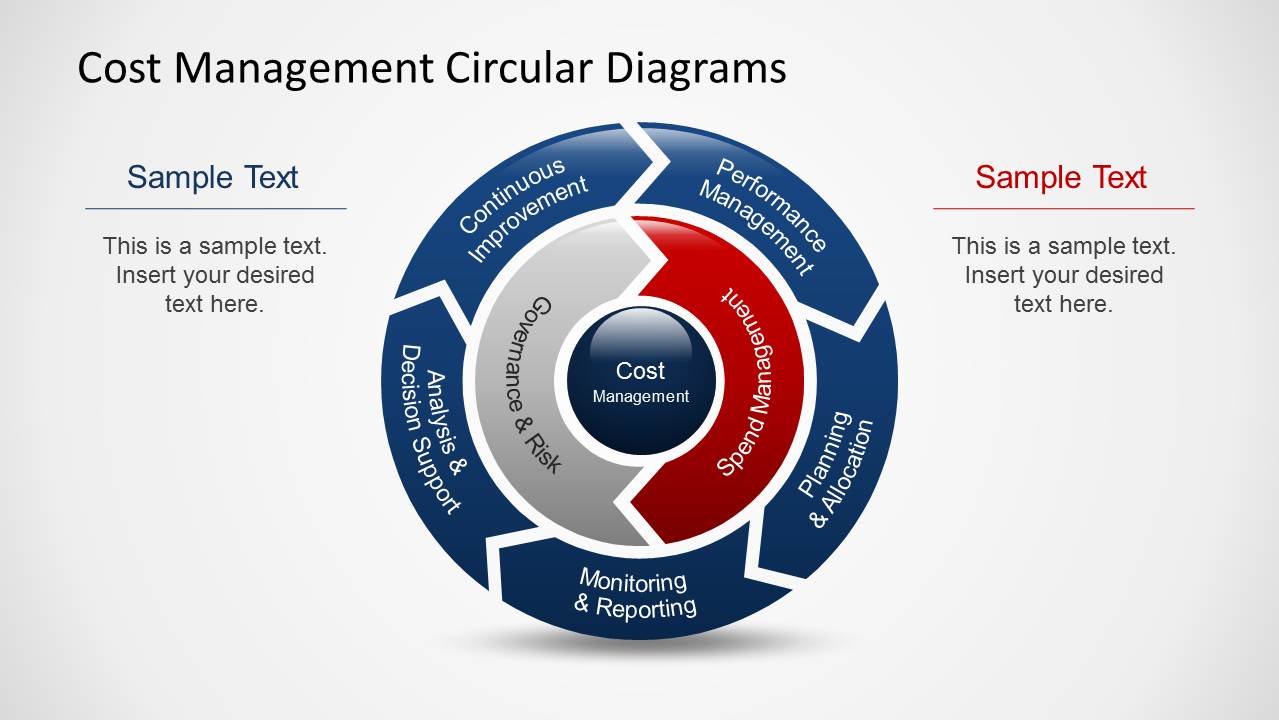 Cost Management Circular Diagrams

Sample Text

This is a sample text. Insert your desired text here.

Continuous Improvement

Performance Management

Planning & Allocation

Monitoring & Reporting

Analysis & Decision Support

Governance & Risk

Spend Management

Cost
Management

Sample Text

This is a sample text. Insert your desired text here.